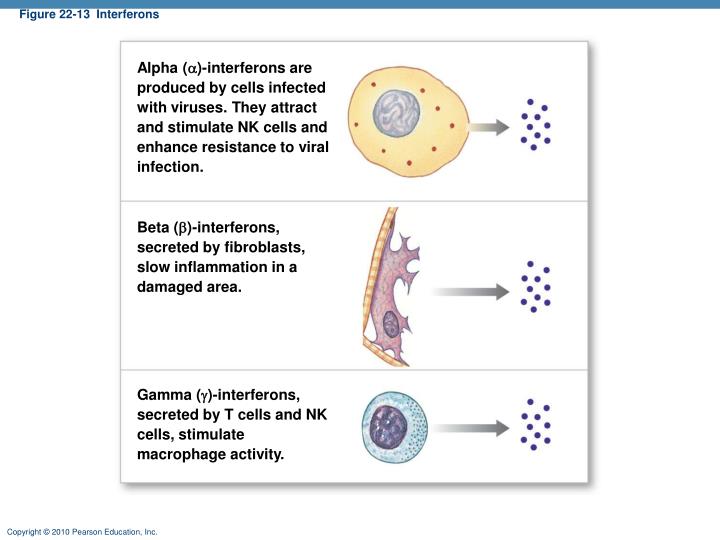 Figure 22-13 Interferons

Alpha ($\alpha$)-interferons are produced by cells infected with viruses. They attract and stimulate NK cells and enhance resistance to viral infection.

Beta ($\beta$)-interferons, secreted by fibroblasts, slow inflammation in a damaged area.

Gamma ($\gamma$)-interferons, secreted by T cells and NK cells, stimulate macrophage activity.

Copyright © 2010 Pearson Education, Inc.